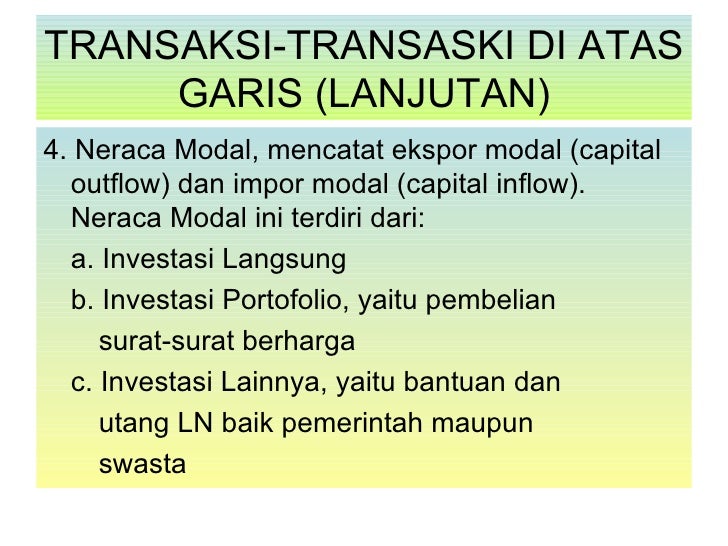 TRANSAKSI-TRANSASKI DI ATAS GARIS (LANJUTAN)

4. Neraca Modal, mencatat ekspor modal (capital outflow) dan impor modal (capital inflow). Neraca Modal ini terdiri dari:

a. Investasi Langsung

b. Investasi Portofolio, yaitu pembelian surat-surat berharga

c. Investasi Lainnya, yaitu bantuan dan utang LN baik pemerintah maupun swasta